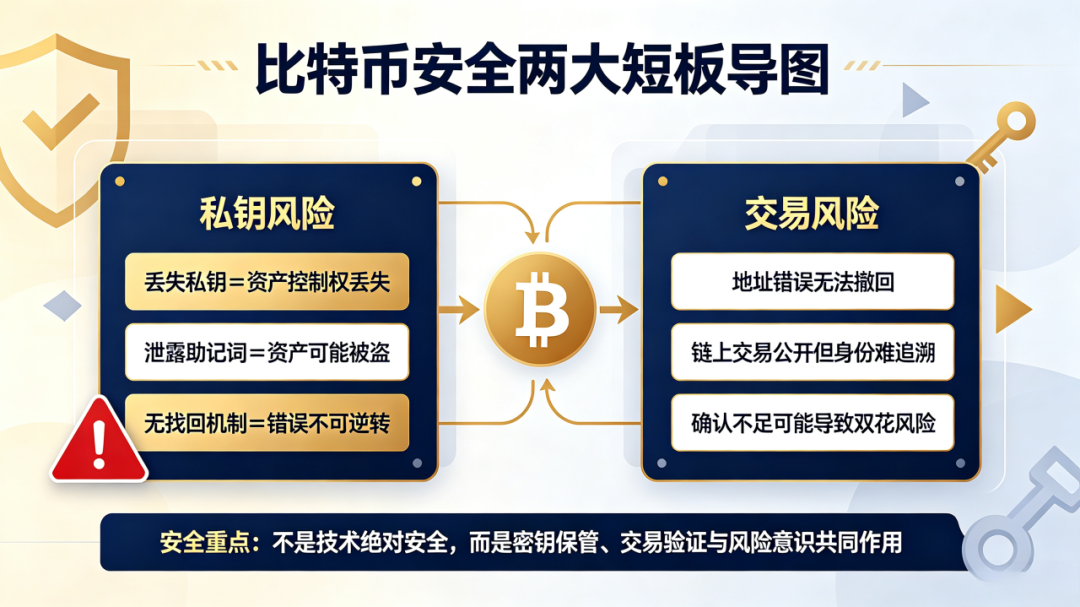 比特币安全两大短板导图

私钥风险

丢失私钥＝资产控制权丢失

泄露助记词＝资产可能被盗

无找回机制＝错误不可逆转

交易风险

地址错误无法撤回

链上交易公开但身份难追溯

确认不足可能导致双花风险

安全重点：不是技术绝对安全，而是密钥保管、交易验证与风险意识共同作用